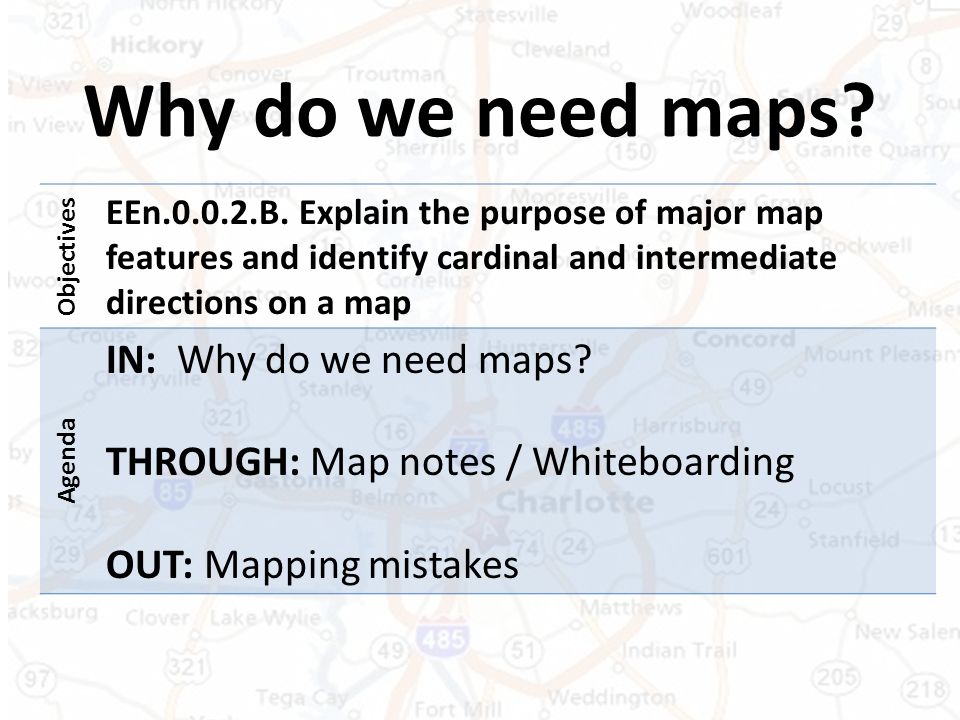 Why do we need maps?

Objectives

EEn.0.0.2.B. Explain the purpose of major map features and identify cardinal and intermediate directions on a map

Agenda

IN: Why do we need maps?

THROUGH: Map notes / Whiteboarding

OUT: Mapping mistakes